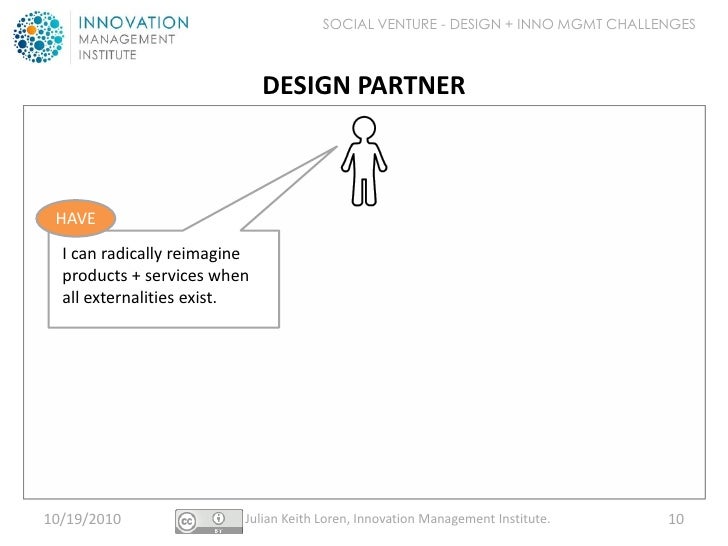 INNOVATION
MANAGEMENT
INSTITUTE

SOCIAL VENTURE - DESIGN + INNO MGMT CHALLENGES

DESIGN PARTNER

HAVE

I can radically reimagine products + services when all externalities exist.

10/19/2010

cc BY

Julian Keith Loren, Innovation Management Institute.

10